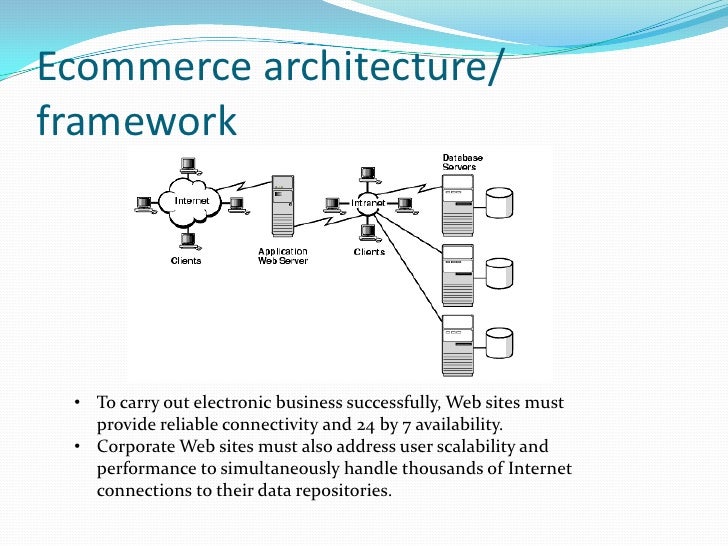 Ecommerce architecture/ framework

Internet

Clients

Application Web Server

Intranet

Clients

Database Servers

• To carry out electronic business successfully, Web sites must provide reliable connectivity and 24 by 7 availability.
• Corporate Web sites must also address user scalability and performance to simultaneously handle thousands of Internet connections to their data repositories.